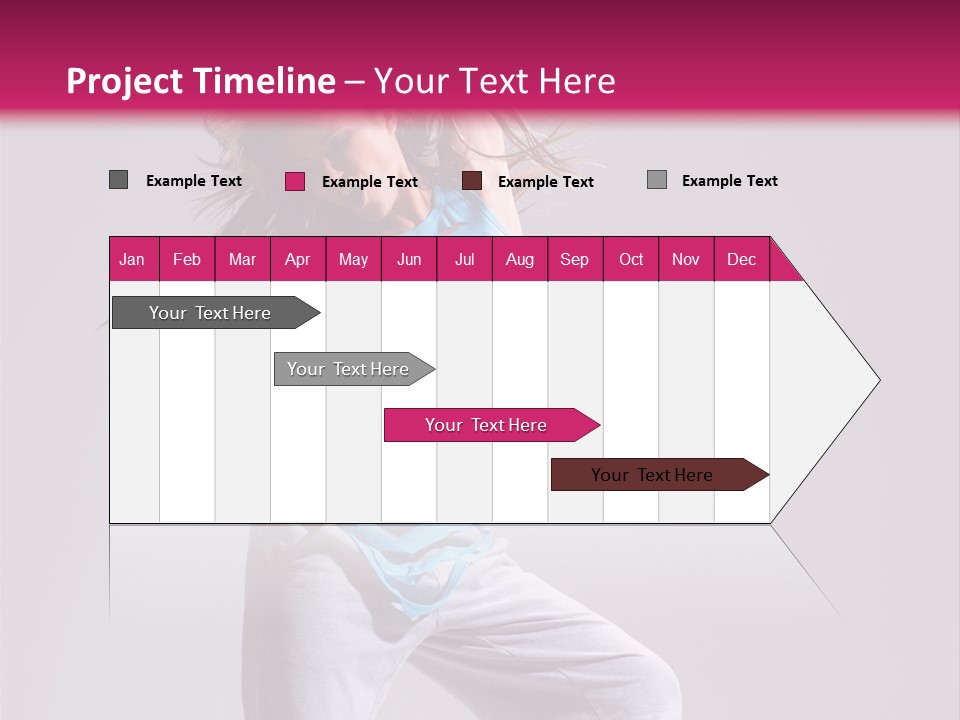 Project Timeline – Your Text Here

Example Text
Example Text
Example Text
Example Text

| Jan | Feb | Mar | Apr | May | Jun | Jul | Aug | Sep | Oct | Nov | Dec |
|---|---|---|---|---|---|---|---|---|---|---|---|

Your Text Here
Your Text Here
Your Text Here
Your Text Here